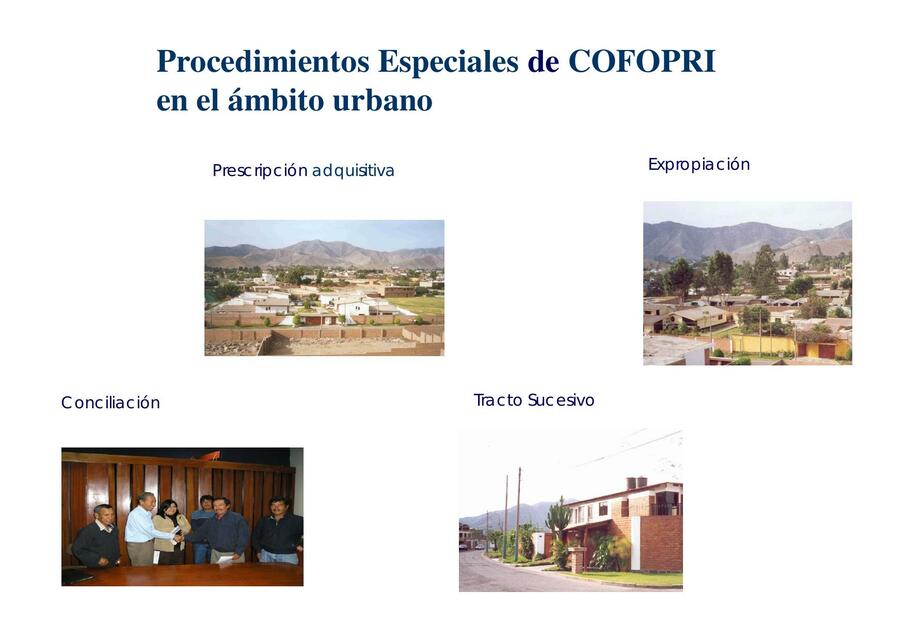 Procedimientos Especiales de COFOPRI
en el ámbito urbano

Prescripción adquisitiva

Expropiación

Conciliación

Tracto Sucesivo